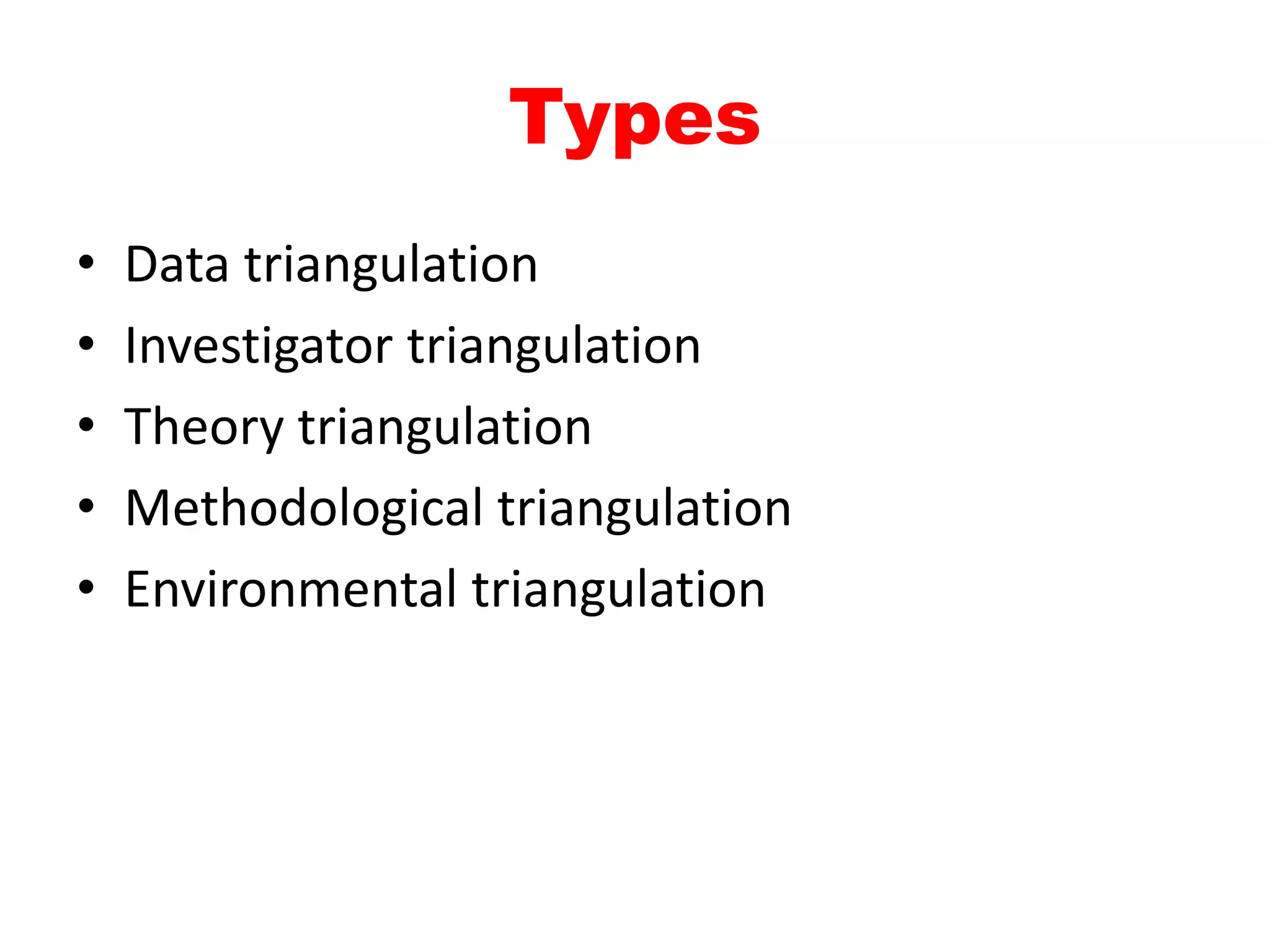 Types

• Data triangulation
• Investigator triangulation
• Theory triangulation
• Methodological triangulation
• Environmental triangulation